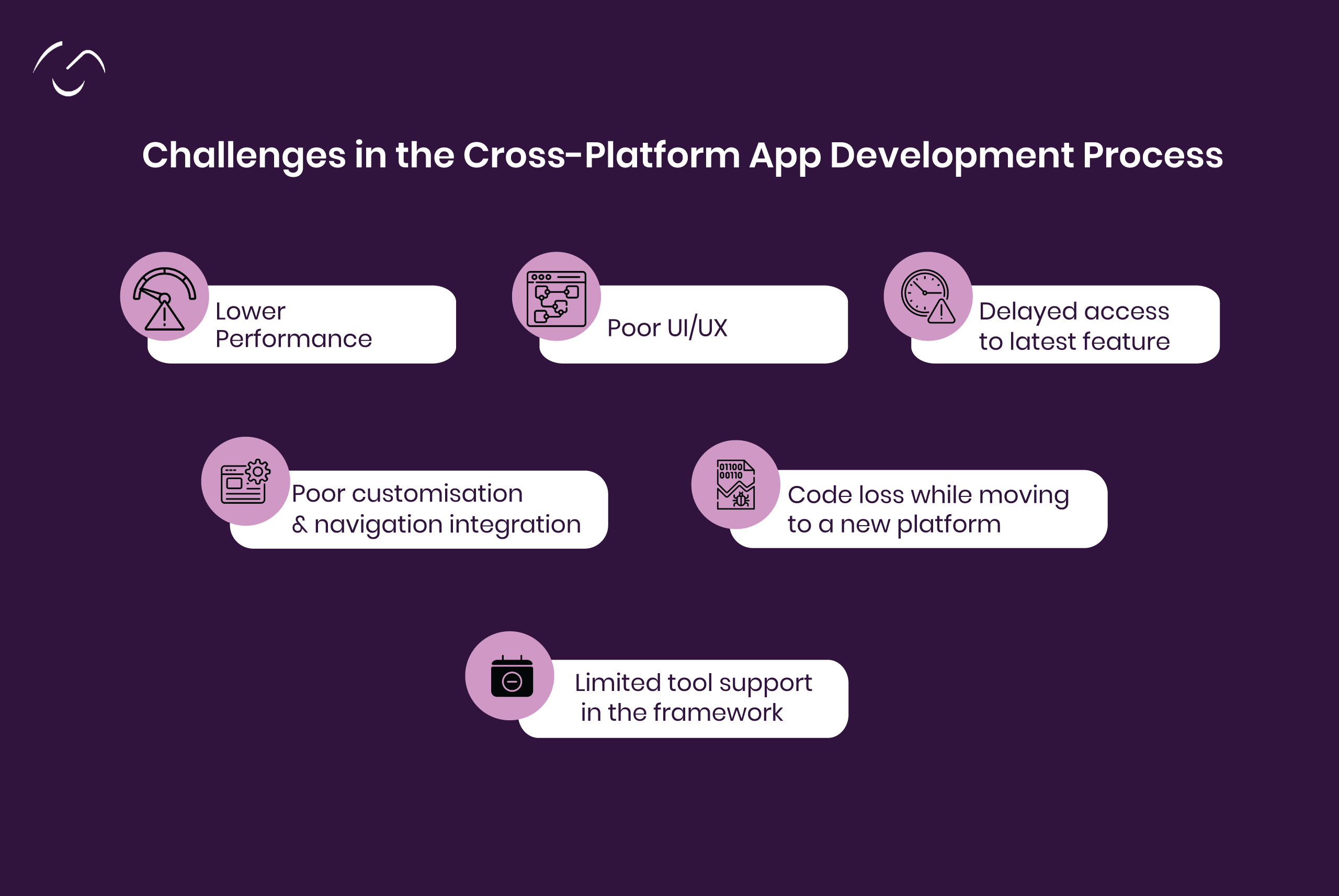 Challenges in the Cross-Platform App Development Process

Lower Performance

Poor UI/UX

Delayed access to latest feature

Poor customisation & navigation integration

01100
00110

Code loss while moving to a new platform

Limited tool support in the framework